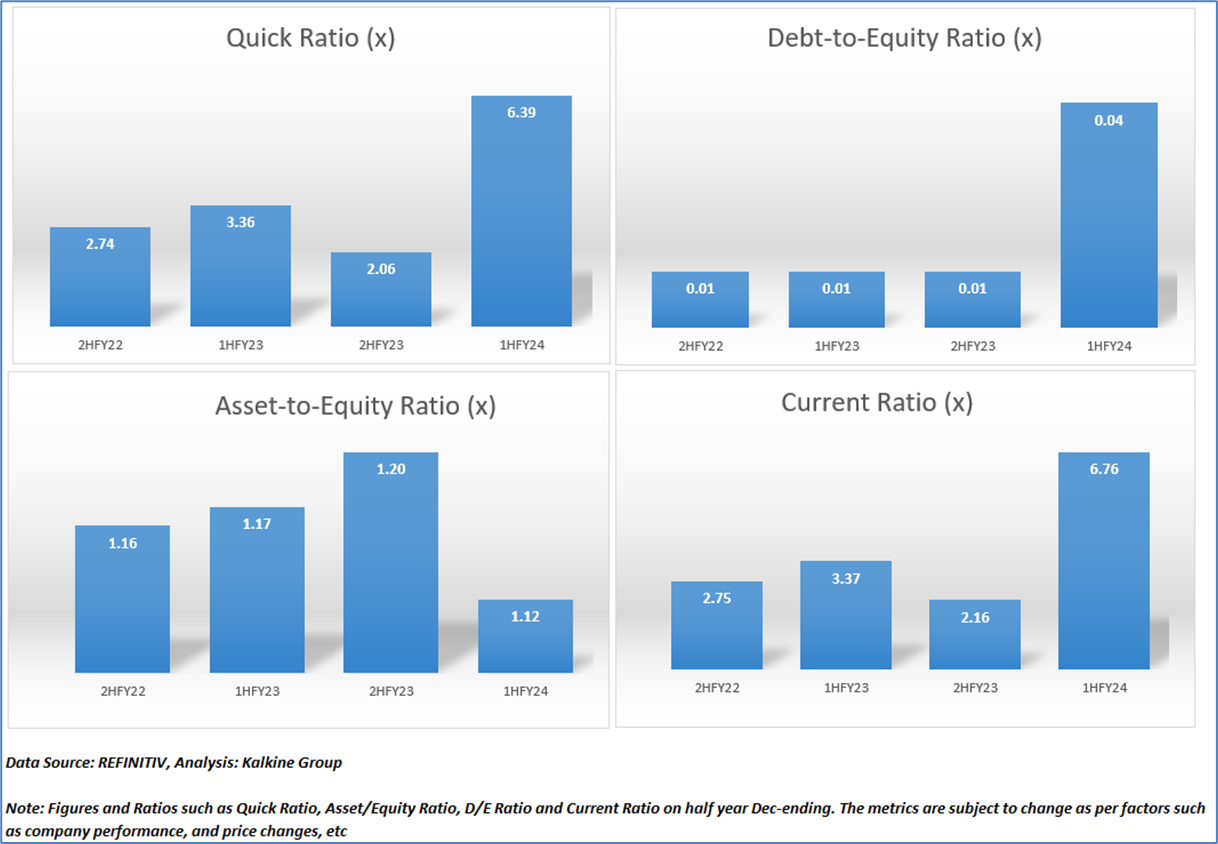 Quick Ratio (x)

2.74
3.36
2.06
6.39

2HFY22
1HFY23
2HFY23
1HFY24

Debt-to-Equity Ratio (x)

0.01
0.01
0.01
0.04

2HFY22
1HFY23
2HFY23
1HFY24

Asset-to-Equity Ratio (x)

1.16
1.17
1.20
1.12

2HFY22
1HFY23
2HFY23
1HFY24

Current Ratio (x)

2.75
3.37
2.16
6.76

2HFY22
1HFY23
2HFY23
1HFY24

Data Source: REFINITIV, Analysis: Kalkine Group

Note: Figures and Ratios such as Quick Ratio, Asset/Equity Ratio, D/E Ratio and Current Ratio on half year Dec-ending. The metrics are subject to change as per factors such as company performance, and price changes, etc